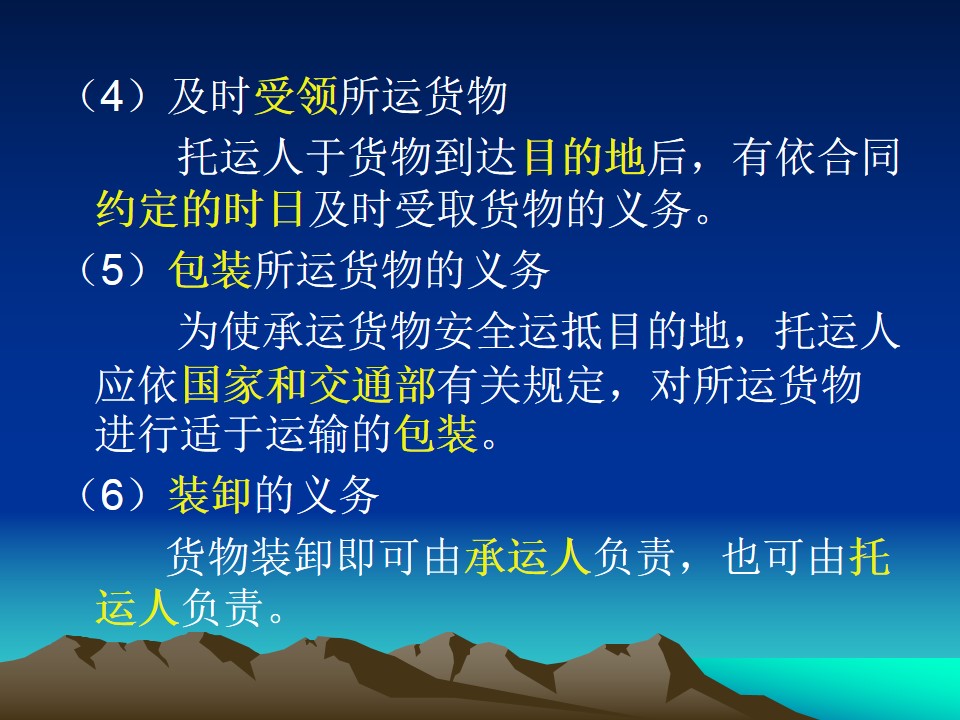 （4）及时受领所运货物

托运人于货物到达目的地后，有依合同约定的时日及时受取货物的义务。

（5）包装所运货物的义务

为使承运货物安全运抵目的地，托运人应依国家和交通部有关规定，对所运货物进行适于运输的包装。

（6）装卸的义务

货物装卸即可由承运人负责，也可由托运人负责。